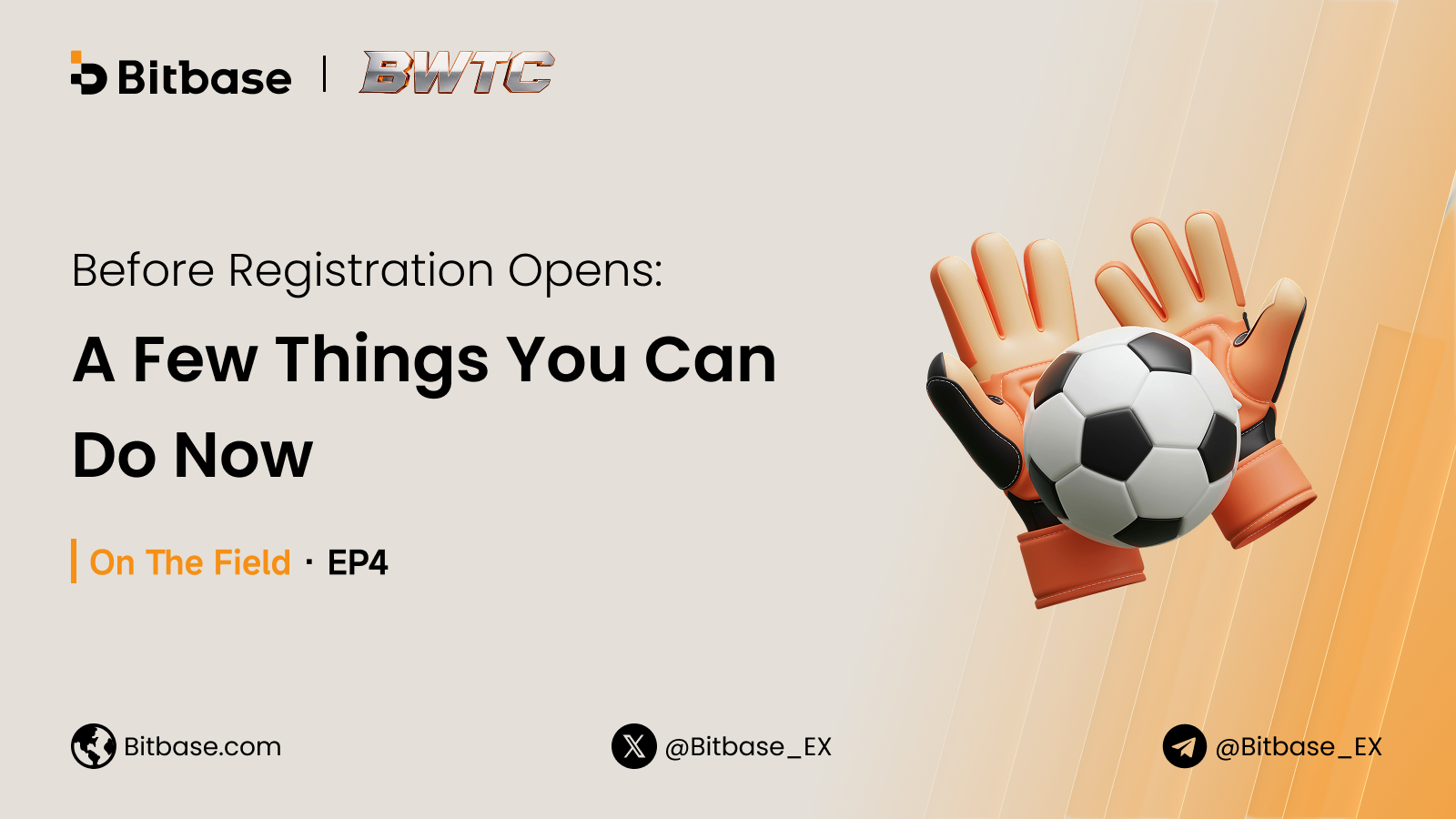 Bitbase | BWTC

Before Registration Opens:

A Few Things You Can Do Now

On The Field · EP4

Bitbase.com

@Bitbase_EX

@Bitbase_EX